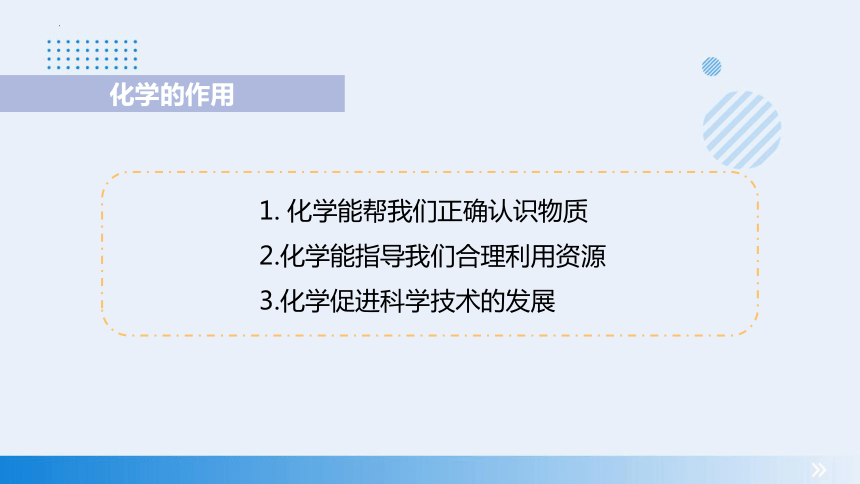 化学的作用

1. 化学能帮我们正确认识物质

2.化学能指导我们合理利用资源

3.化学促进科学技术的发展